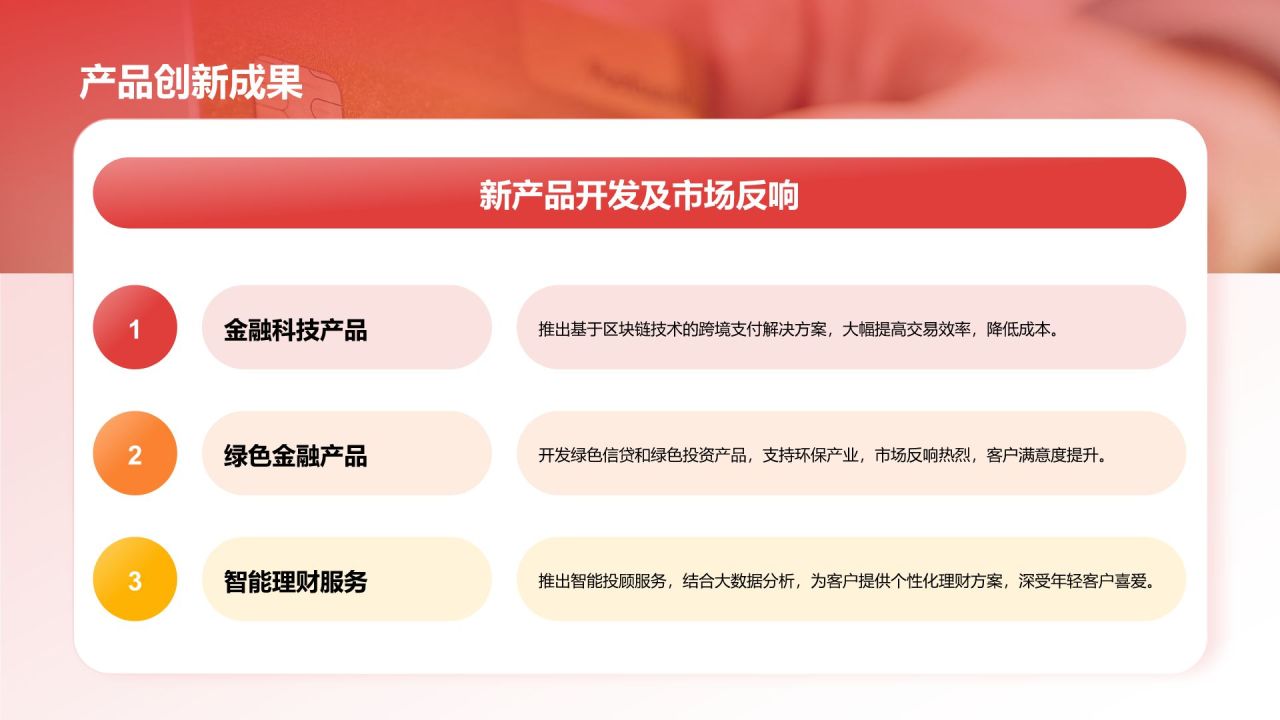 产品创新成果

新产品开发及市场反响

1

金融科技产品

推出基于区块链技术的跨境支付解决方案，大幅提高交易效率，降低成本。

2

绿色金融产品

开发绿色信贷和绿色投资产品，支持环保产业，市场反响热烈，客户满意度提升。

3

智能理财服务

推出智能投顾服务，结合大数据分析，为客户提供个性化理财方案，深受年轻客户喜爱。